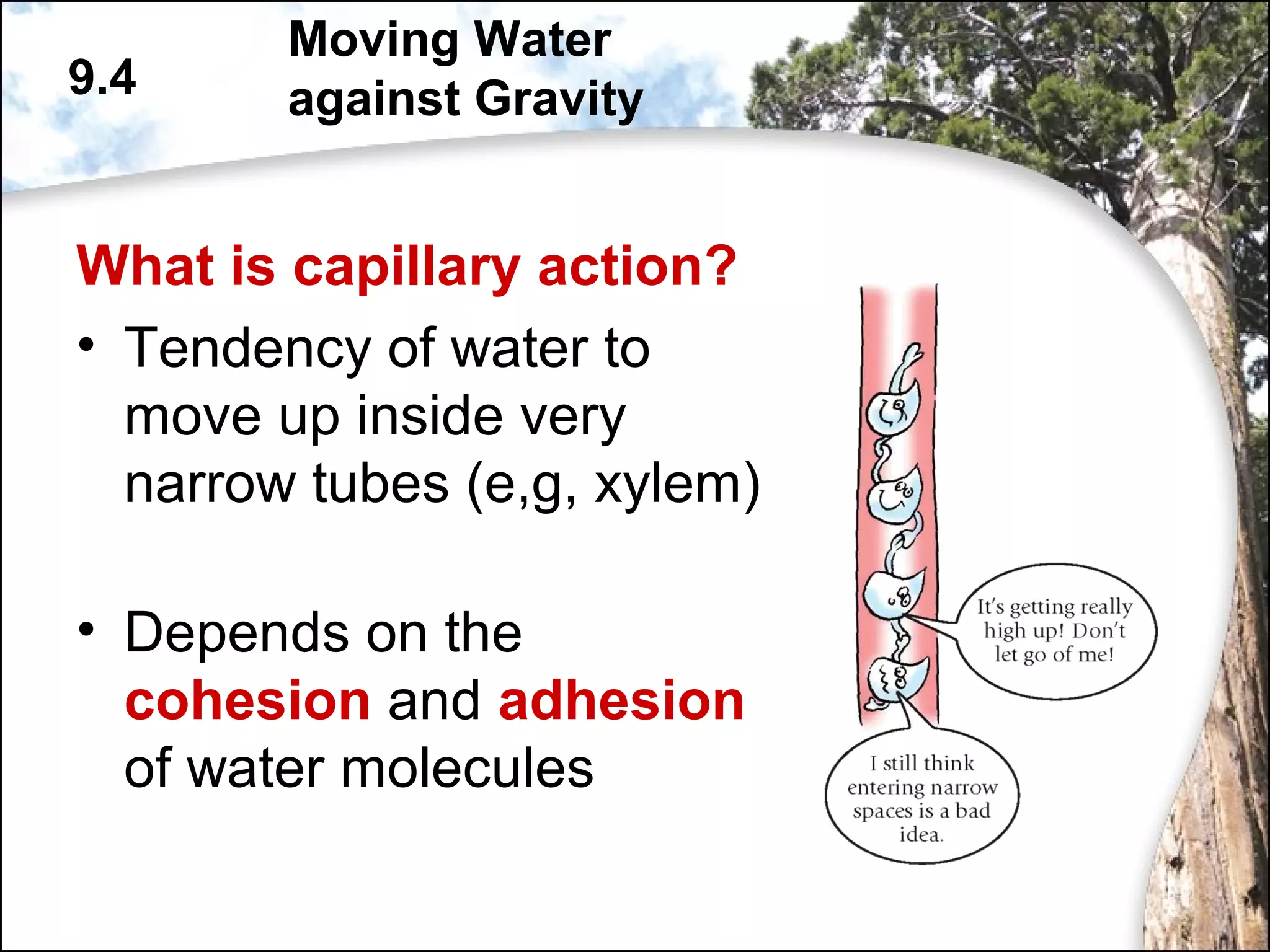 9.4

Moving Water against Gravity

What is capillary action?

• Tendency of water to move up inside very narrow tubes (e,g, xylem)

• Depends on the cohesion and adhesion of water molecules

It's getting really high up! Don't let go of me!

I still think entering narrow spaces is a bad idea.